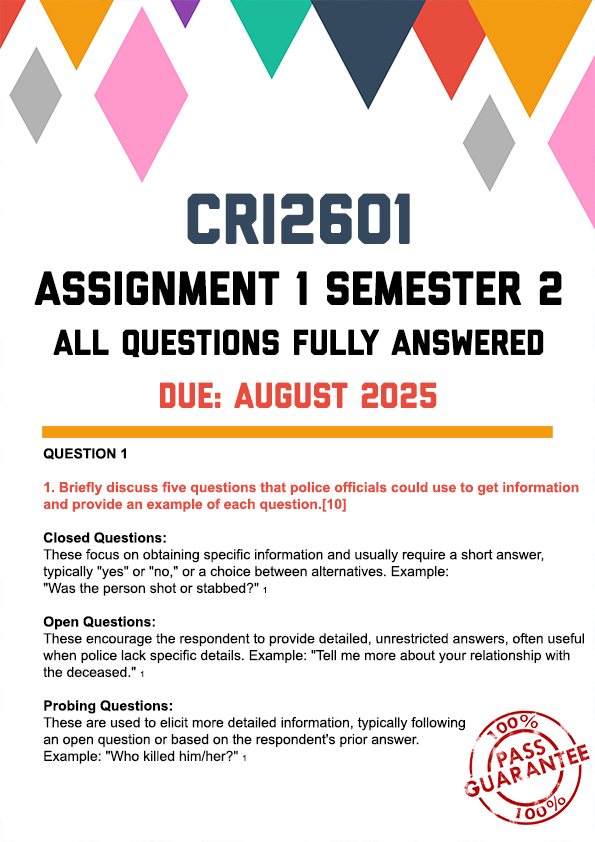 CRI2601

ASSIGNMENT 1 SEMESTER 2

ALL QUESTIONS FULLY ANSWERED

DUE: AUGUST 2025

QUESTION 1

1. Briefly discuss five questions that police officials could use to get information and provide an example of each question.[10]

Closed Questions:
These focus on obtaining specific information and usually require a short answer, typically "yes" or "no," or a choice between alternatives. Example: "Was the person shot or stabbed?" 1

Open Questions:
These encourage the respondent to provide detailed, unrestricted answers, often useful when police lack specific details. Example: "Tell me more about your relationship with the deceased." 1

Probing Questions:
These are used to elicit more detailed information, typically following an open question or based on the respondent's prior answer. Example: "Who killed him/her?" 1

100% PASS GUARANTEE 100%